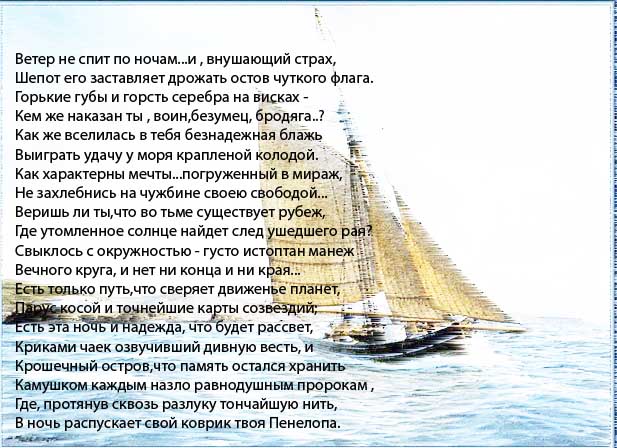 Ветер не спит по ночам...и , внушающий страх,
Шепот его заставляет дрожать остов чуткого флага.
Горькие губы и горсть серебра на висках -
Кем же наказан ты , воин,безумец, бродяга..?
Как же вселилась в тебя безнадежная блажь
Выиграть удачу у моря крапленой колодой.
Как характерны мечты...погруженный в мираж,
Не захлебнись на чужбине своею свободой...
Веришь ли ты,что во тьме существует рубеж,
Где утомленное солнце найдет след ушедшего рая?
Свыклось с окружностью - густо истоптан манеж
Вечного круга, и нет ни конца и ни края...
Есть только путь,что сверяет движенье планет,
Парус косой и точнейшие карты созвездий;
Есть эта ночь и надежда, что будет рассвет,
Криками чаек озвучивший дивную весть, и
Крошечный остров,что память остался хранить
Камушком каждым назло равнодушным пророкам ,
Где, протянув сквозь разлуку тончайшую нить,
В ночь распускает свой коврик твоя Пенелопа.